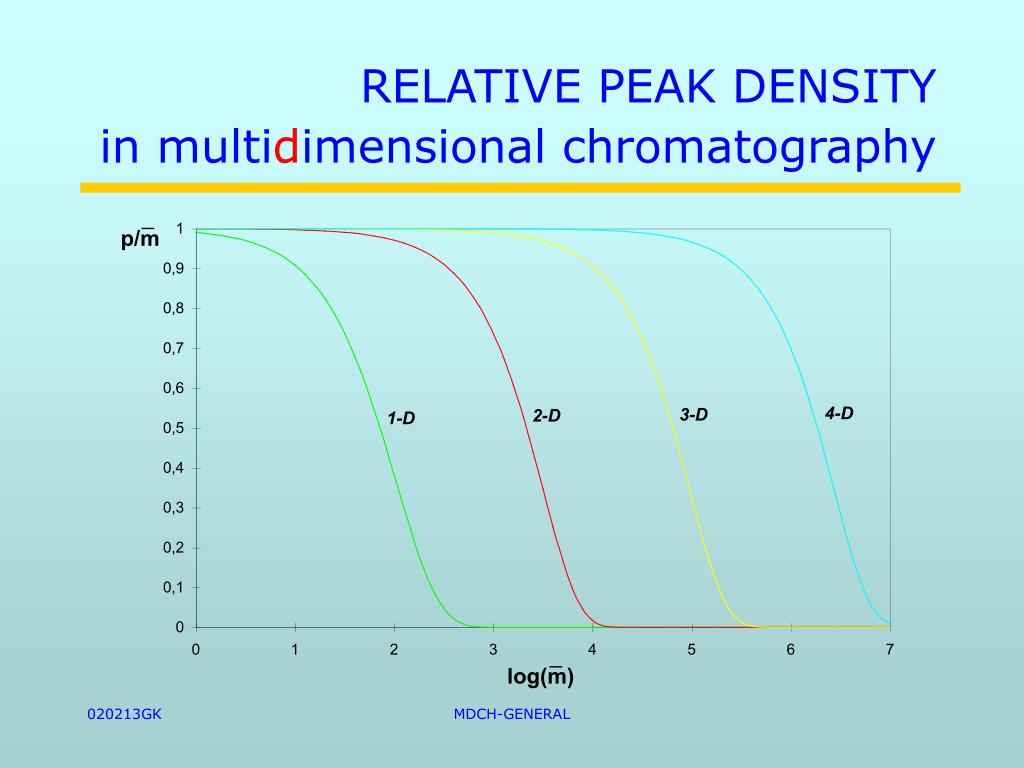 RELATIVE PEAK DENSITY
in multidimensional chromatography

$p/\overline{m}$

1
0,9
0,8
0,7
0,6
0,5
0,4
0,3
0,2
0,1
0

1-D
2-D
3-D
4-D

0
1
2
3
4
5
6
7

$\log(\overline{m})$

020213GK

MDCH-GENERAL